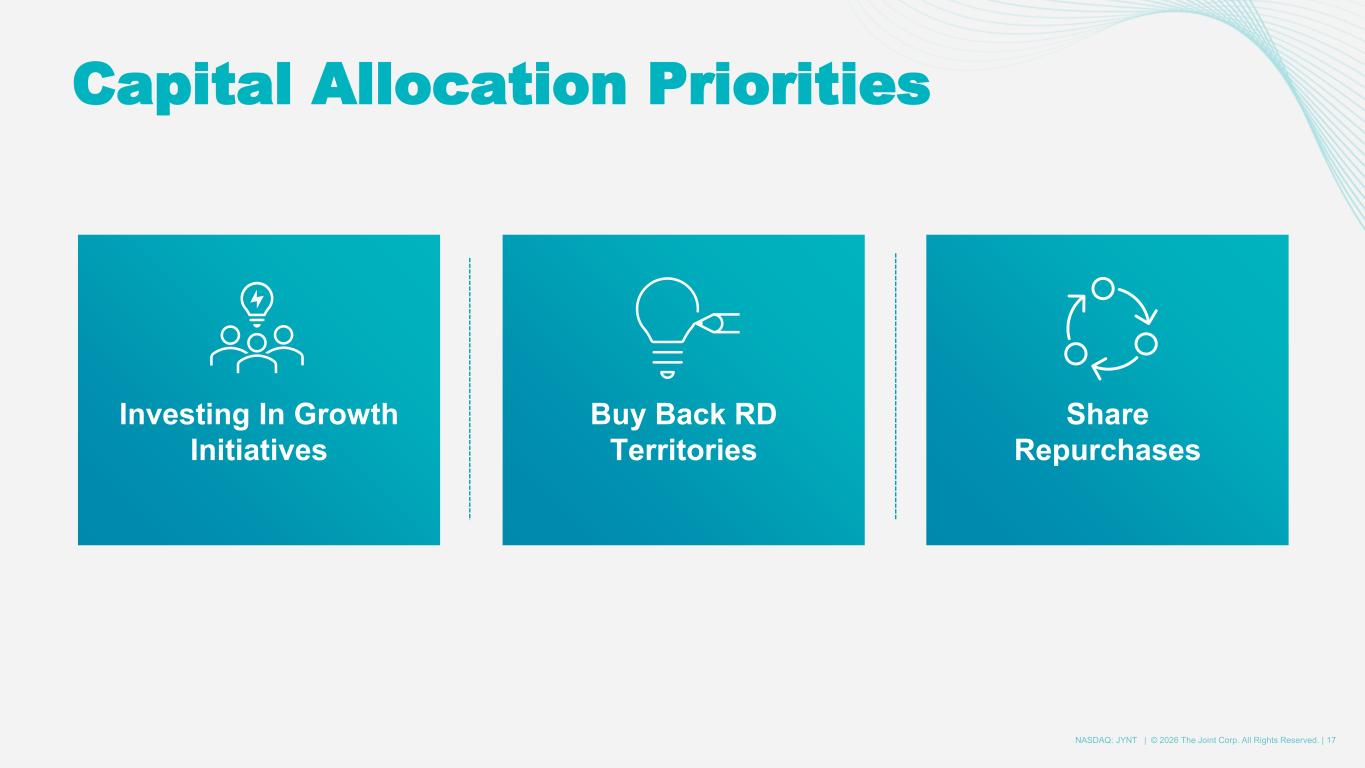 Capital Allocation Priorities

Investing In Growth Initiatives

Buy Back RD Territories

Share Repurchases

NASDAQ: JYNT | © 2026 The Joint Corp. All Rights Reserved. | 17